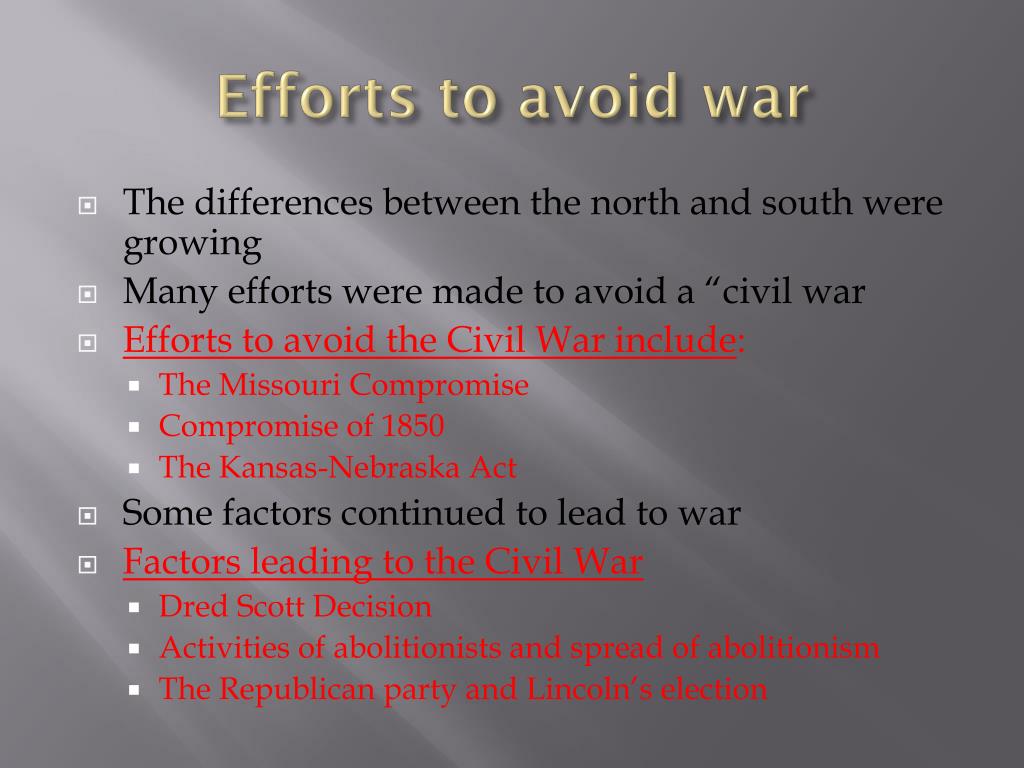 Efforts to avoid war

The differences between the north and south were growing

Many efforts were made to avoid a “civil war

Efforts to avoid the Civil War include:

The Missouri Compromise

Compromise of 1850

The Kansas-Nebraska Act

Some factors continued to lead to war

Factors leading to the Civil War

Dred Scott Decision

Activities of abolitionists and spread of abolitionism

The Republican party and Lincoln’s election